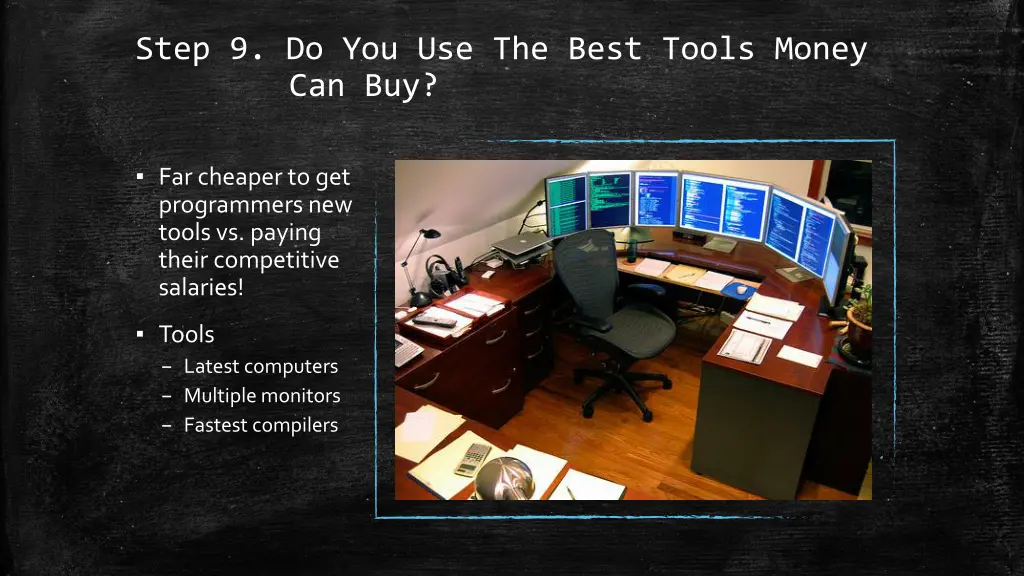 Step 9. Do You Use The Best Tools Money Can Buy?

▪ Far cheaper to get programmers new tools vs. paying their competitive salaries!

▪ Tools
– Latest computers
– Multiple monitors
– Fastest compilers